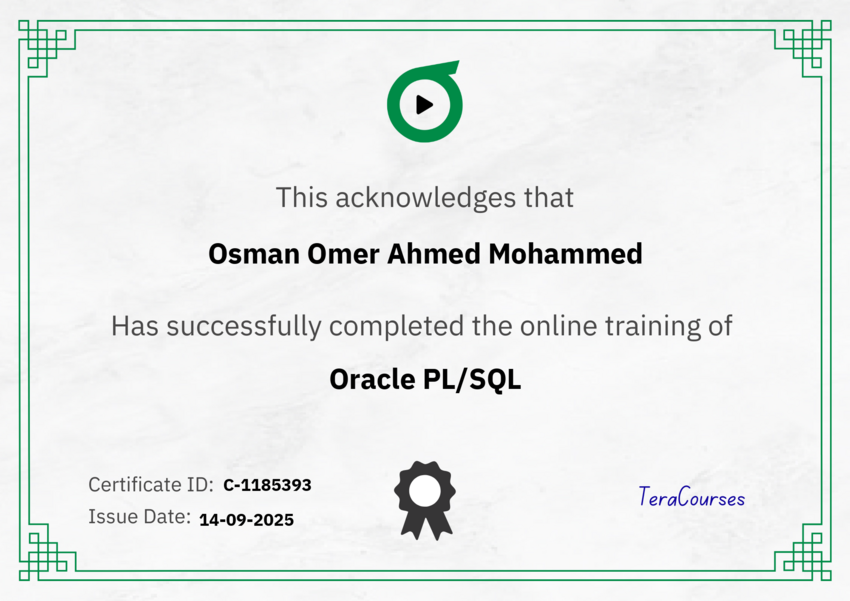 This acknowledges that

Osman Omer Ahmed Mohammed

Has successfully completed the online training of

Oracle PL/SQL

Certificate ID: C-1185393

Issue Date: 14-09-2025

TeraCourses